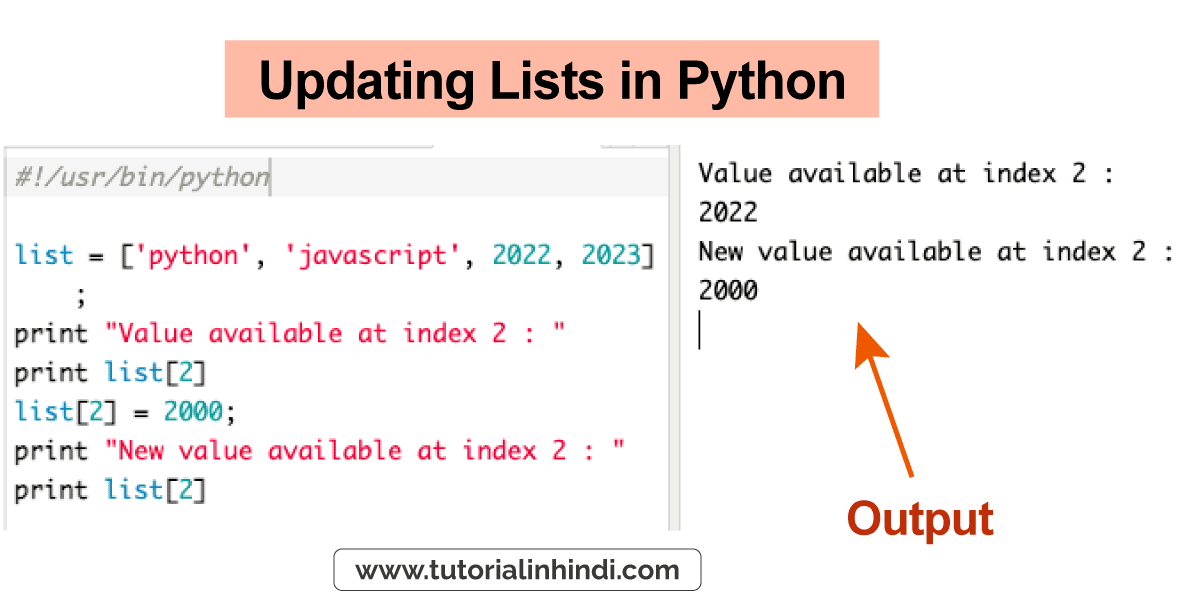 Updating Lists in Python

#!/usr/bin/python

list = ['python', 'javascript', 2022, 2023]
;
print "Value available at index 2 : "
print list[2]
list[2] = 2000;
print "New value available at index 2 : "
print list[2]

Value available at index 2 :
2022
New value available at index 2 :
2000

Output

www.tutorialinhindi.com